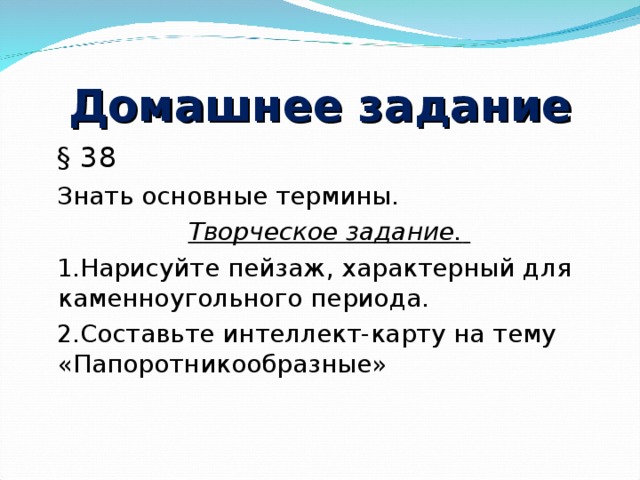 Домашнее задание

§ 38

Знать основные термины.

Творческое задание.

1.Нарисуйте пейзаж, характерный для каменноугольного периода.

2.Составьте интеллект-карту на тему «Папоротникообразные»